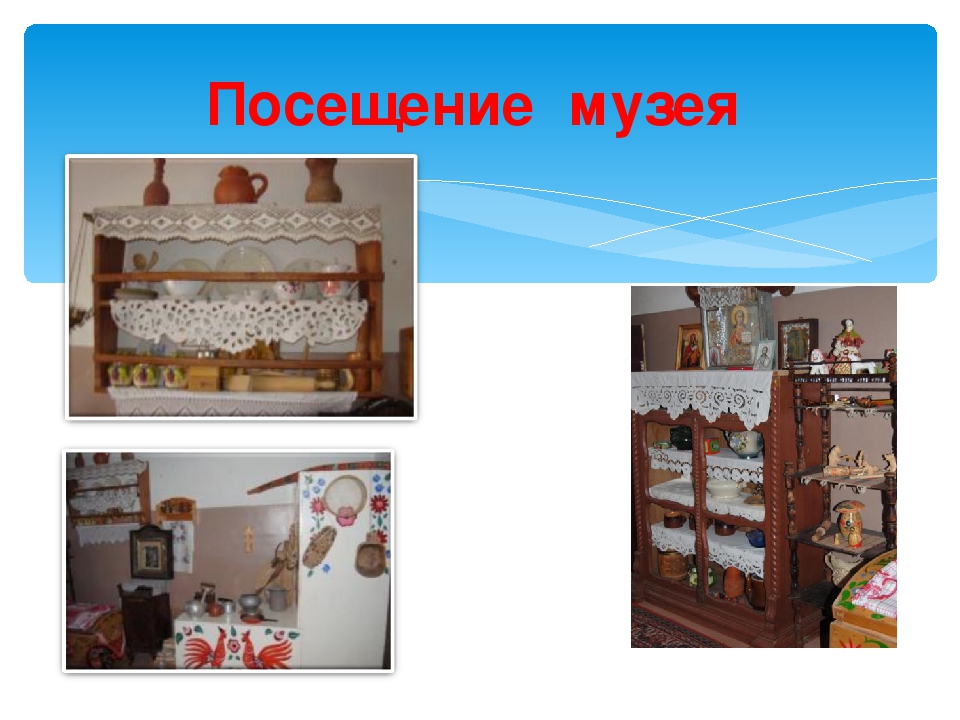 Посещение музея